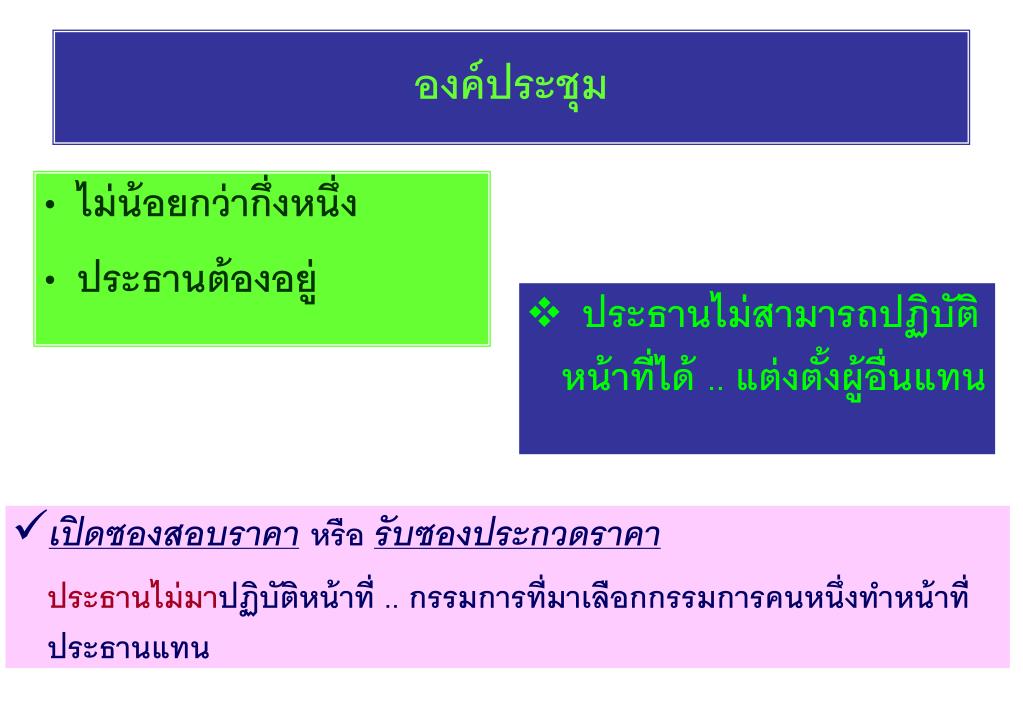 องค์ประชุม

• ไม่น้อยกว่ากึ่งหนึ่ง
• ประธานต้องอยู่

❖ ประธานไม่สามารถปฏิบัติหน้าที่ได้ .. แต่งตั้งผู้อื่นแทน

✓ เปิดซองสอบราคา หรือ รับซองประกวดราคา

ประธานไม่มาปฏิบัติหน้าที่ .. กรรมการที่มาเลือกกรรมการคนหนึ่งทำหน้าที่ประธานแทน